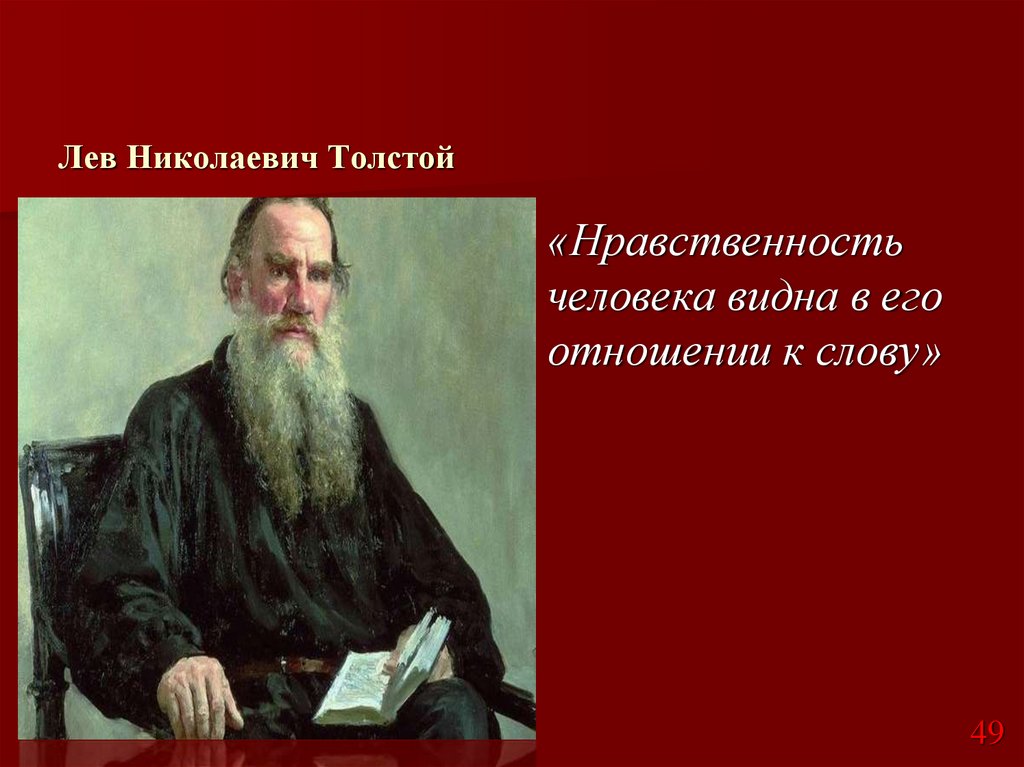 Лев Николаевич Толстой

«Нравственность человека видна в его отношении к слову»

49